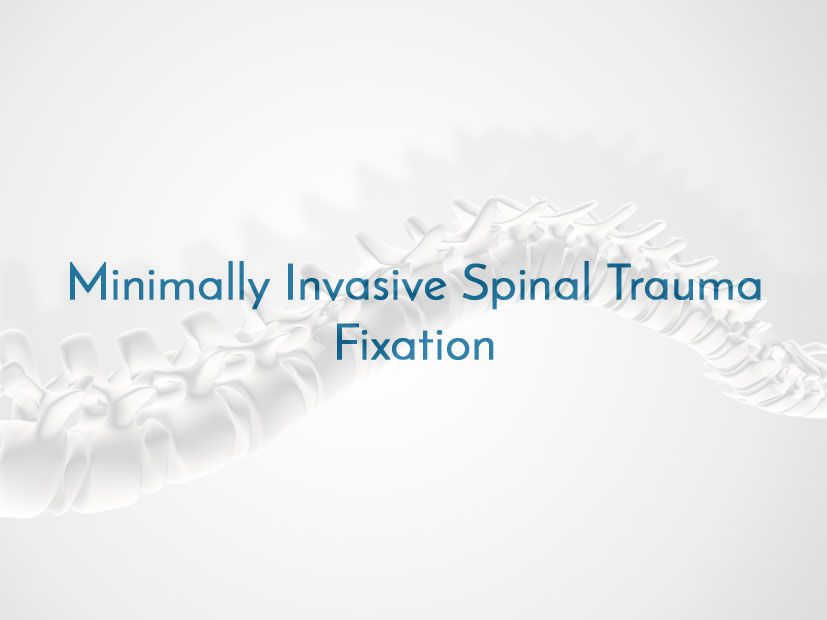 Minimally Invasive Spinal Trauma Fixation